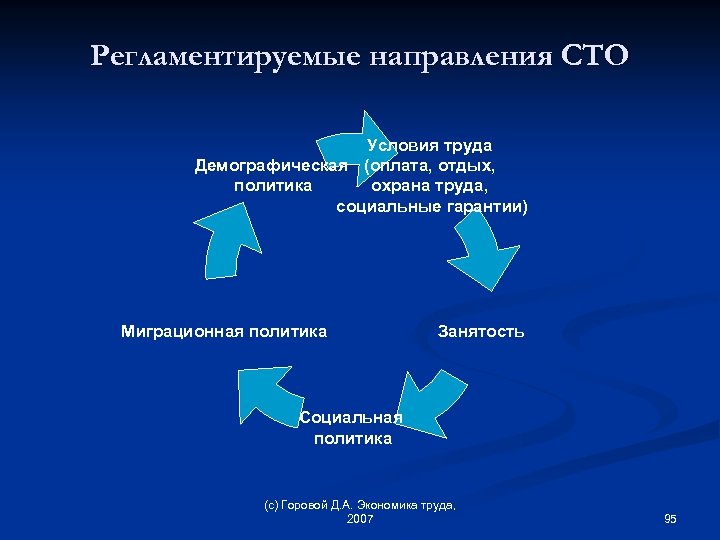 Регламентируемые направления СТО

Условия труда (оплата, отдых, охрана труда, социальные гарантии)

Занятость

Социальная политика

Миграционная политика

Демографическая политика

(с) Горовой Д.А. Экономика труда, 2007

95